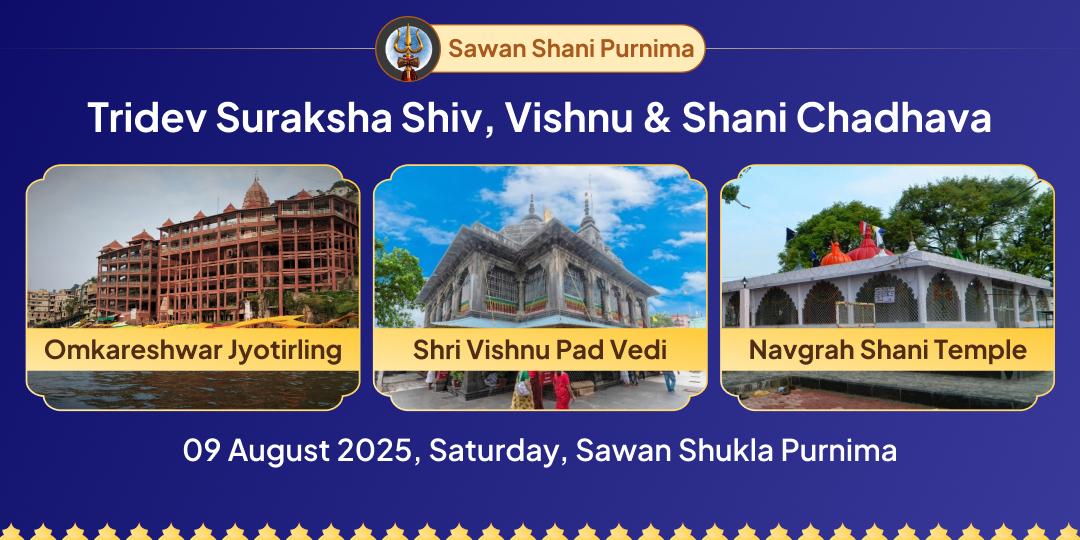 Sawan Shani Purnima

Tridev Suraksha Shiv, Vishnu & Shani Chadhava

Omkareshwar Jyotirling

Shri Vishnu Pad Vedi

Navgrah Shani Temple

09 August 2025, Saturday, Sawan Shukla Purnima